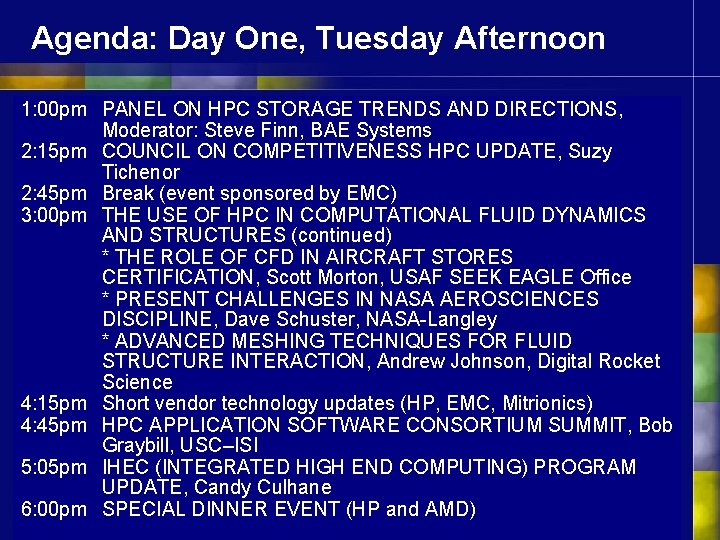 Agenda: Day One, Tuesday Afternoon

1:00pm PANEL ON HPC STORAGE TRENDS AND DIRECTIONS, Moderator: Steve Finn, BAE Systems
2:15pm COUNCIL ON COMPETITIVENESS HPC UPDATE, Suzy Tichenor
2:45pm Break (event sponsored by EMC)
3:00pm THE USE OF HPC IN COMPUTATIONAL FLUID DYNAMICS AND STRUCTURES (continued)
* THE ROLE OF CFD IN AIRCRAFT STORES CERTIFICATION, Scott Morton, USAF SEEK EAGLE Office
* PRESENT CHALLENGES IN NASA AEROSCIENCES DISCIPLINE, Dave Schuster, NASA-Langley
* ADVANCED MESHING TECHNIQUES FOR FLUID STRUCTURE INTERACTION, Andrew Johnson, Digital Rocket Science
4:15pm Short vendor technology updates (HP, EMC, Mitrionics)
4:45pm HPC APPLICATION SOFTWARE CONSORTIUM SUMMIT, Bob Graybill, USC–ISI
5:05pm IHEC (INTEGRATED HIGH END COMPUTING) PROGRAM UPDATE, Candy Culhane
6:00pm SPECIAL DINNER EVENT (HP and AMD)